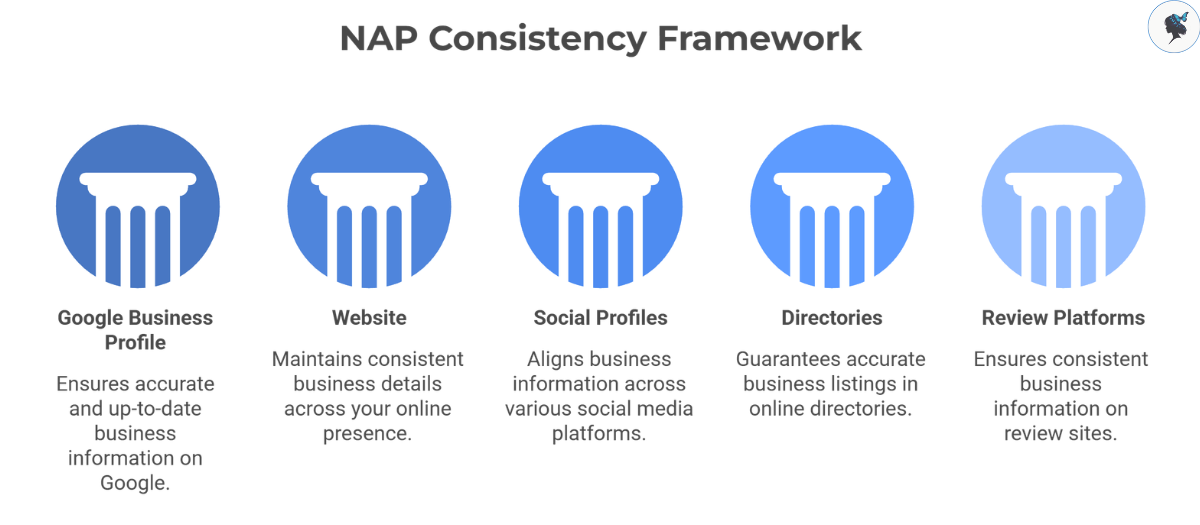 NAP Consistency Framework

Google Business Profile

Ensures accurate and up-to-date business information on Google.

Website

Maintains consistent business details across your online presence.

Social Profiles

Aligns business information across various social media platforms.

Directories

Guarantees accurate business listings in online directories.

Review Platforms

Ensures consistent business information on review sites.